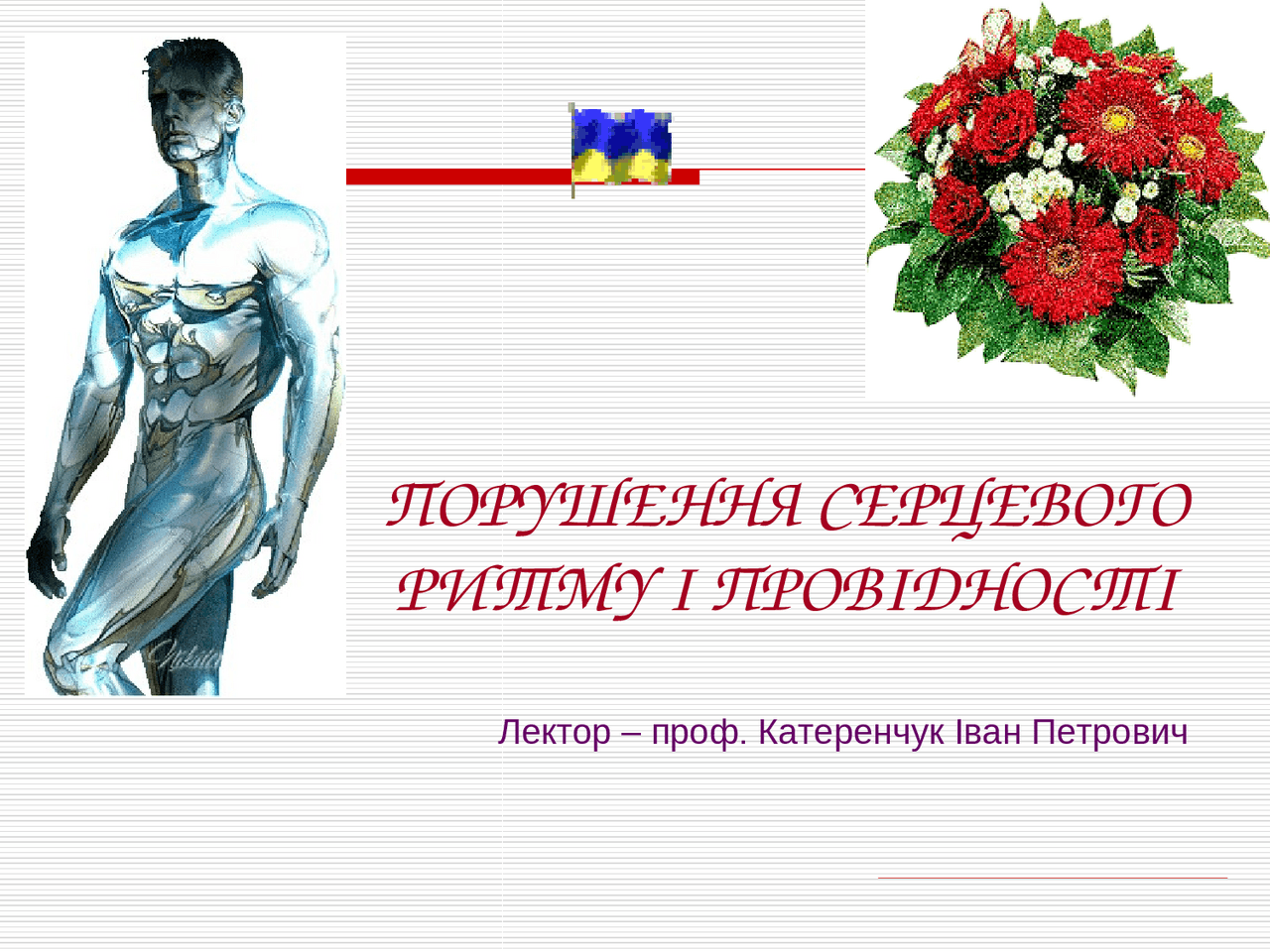 ПОРУШЕННЯ СЕРЦЕВОГО РИТМУ І ПРОВІДНОСТІ

Лектор – проф. Катеренчук Іван Петрович